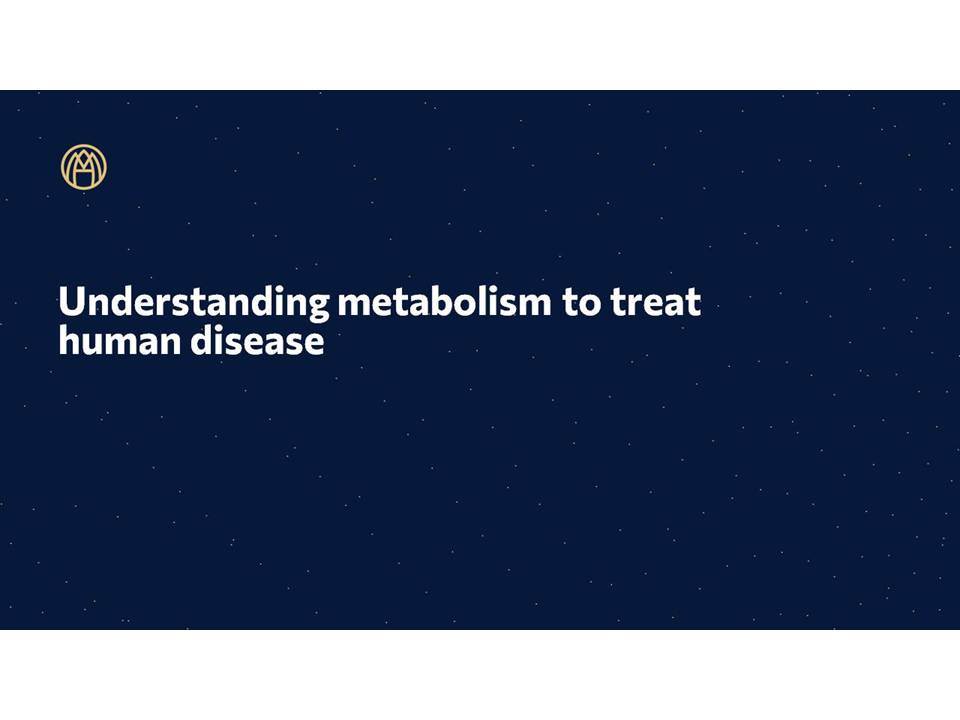 Understanding metabolism to treat human disease